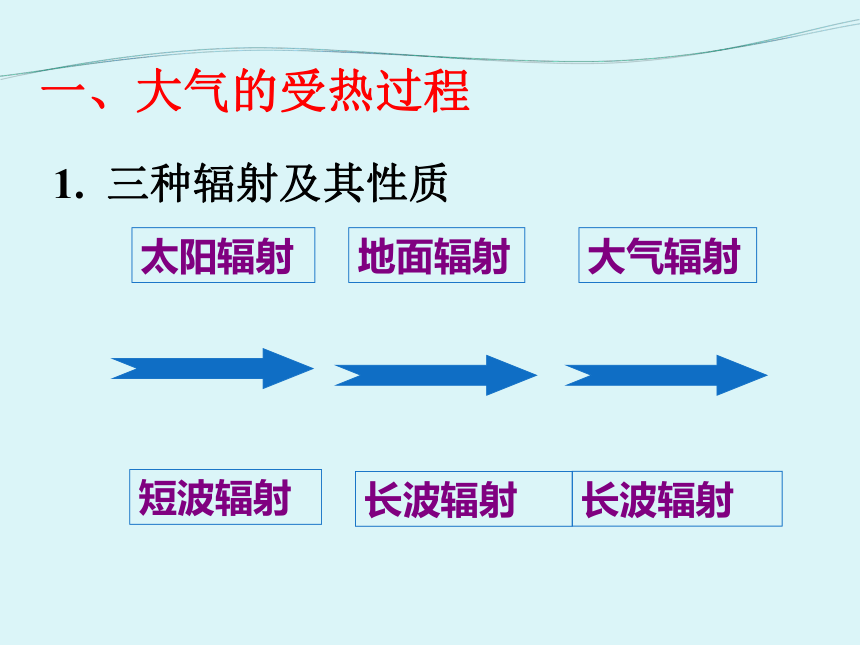 一、大气的受热过程

1. 三种辐射及其性质

太阳辐射

地面辐射

大气辐射

短波辐射

长波辐射

长波辐射